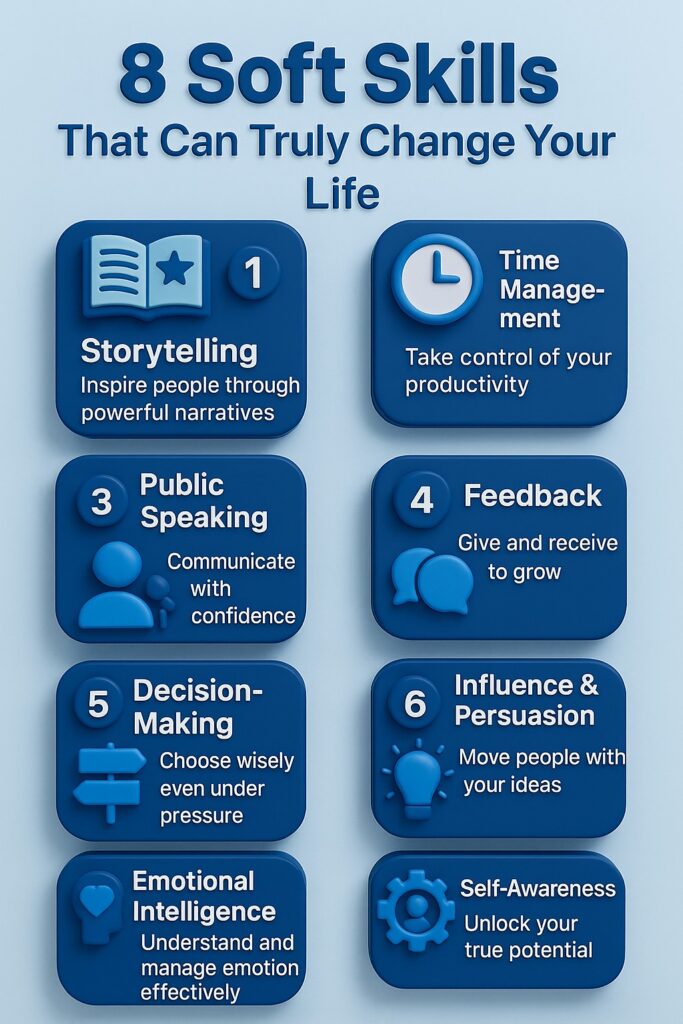 8 Soft Skills
That Can Truly Change Your Life

1
Storytelling
Inspire people through powerful narratives

Time Management
Take control of your productivity

3
Public Speaking
Communicate with confidence

4
Feedback
Give and receive to grow

5
Decision-Making
Choose wisely even under pressure

6
Influence & Persuasion
Move people with your ideas

Emotional Intelligence
Understand and manage emotion effectively

Self-Awareness
Unlock your true potential